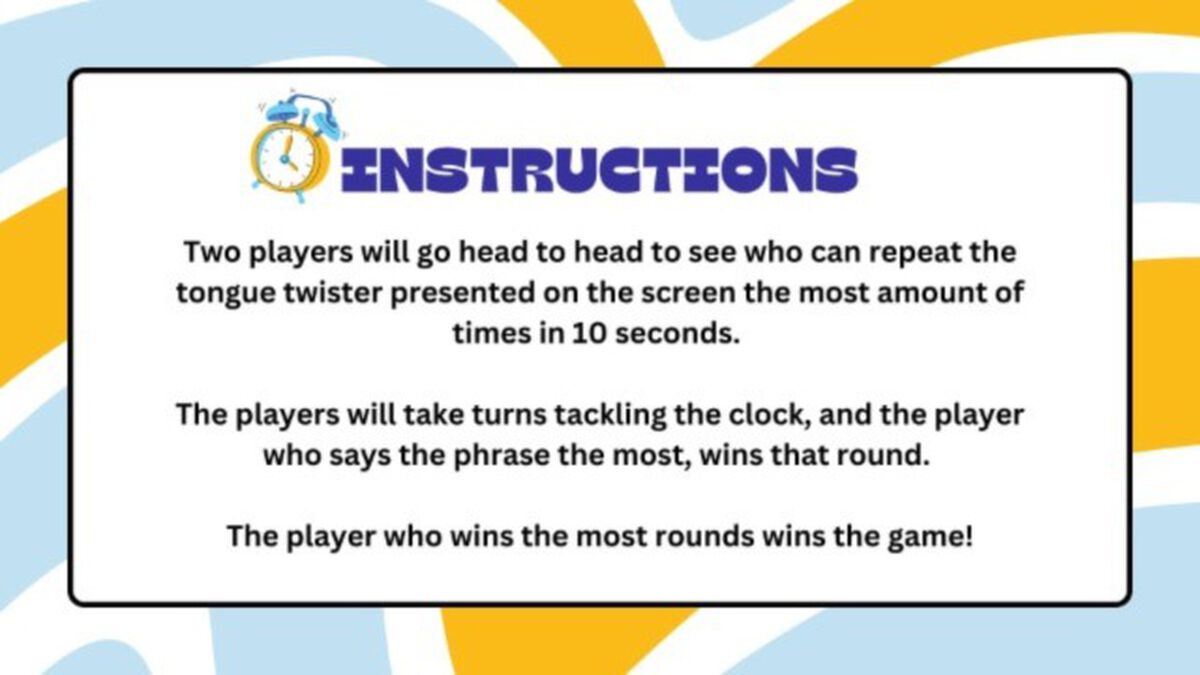 INSTRUCTIONS

Two players will go head to head to see who can repeat the tongue twister presented on the screen the most amount of times in 10 seconds.

The players will take turns tackling the clock, and the player who says the phrase the most, wins that round.

The player who wins the most rounds wins the game!